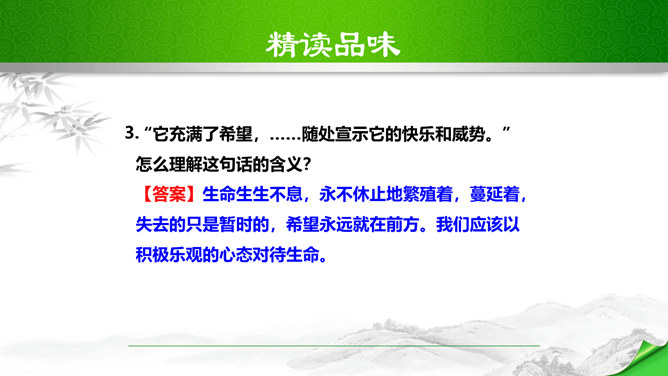 精读品味

3. “它充满了希望，……随处宣示它的快乐和威势。”怎么理解这句话的含义？

【答案】生命生生不息，永不休止地繁殖着，蔓延着，失去的只是暂时的，希望永远就在前方。我们应该以积极乐观的心态对待生命。